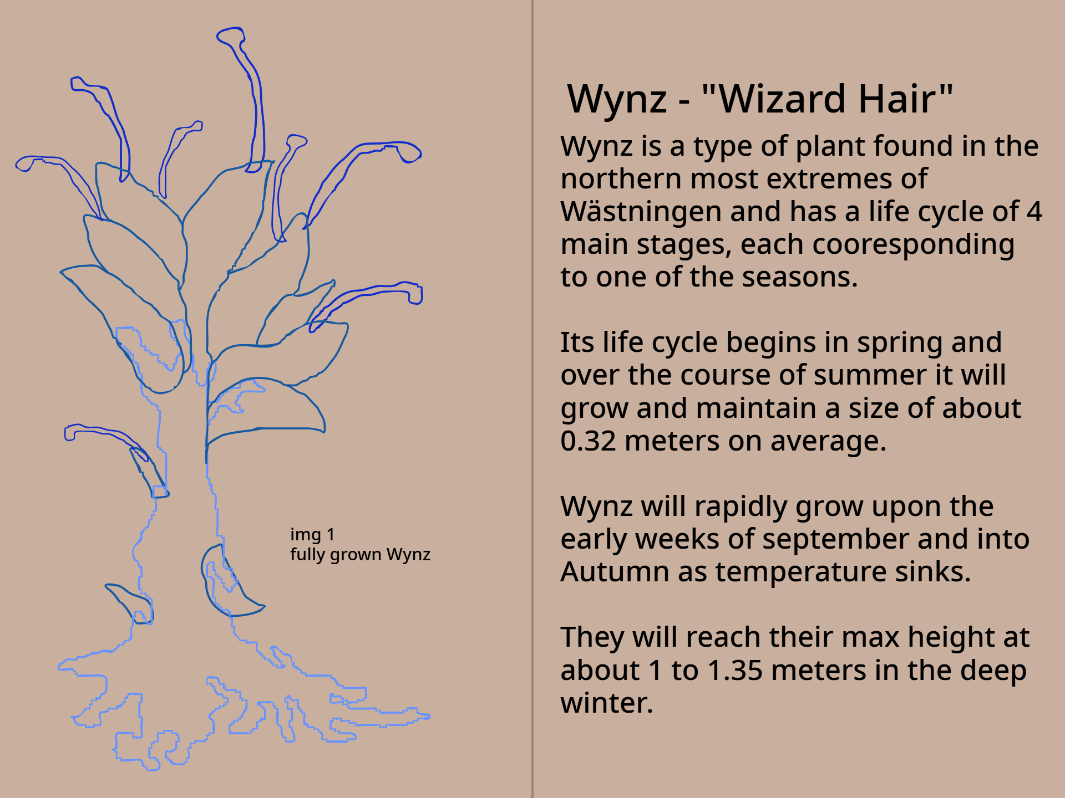 img 1
fully grown Wynz

Wynz - "Wizard Hair"

Wynz is a type of plant found in the northern most extremes of Wästningen and has a life cycle of 4 main stages, each cooresponding to one of the seasons.

Its life cycle begins in spring and over the course of summer it will grow and maintain a size of about 0.32 meters on average.

Wynz will rapidly grow upon the early weeks of september and into Autumn as temperature sinks.

They will reach their max height at about 1 to 1.35 meters in the deep winter.